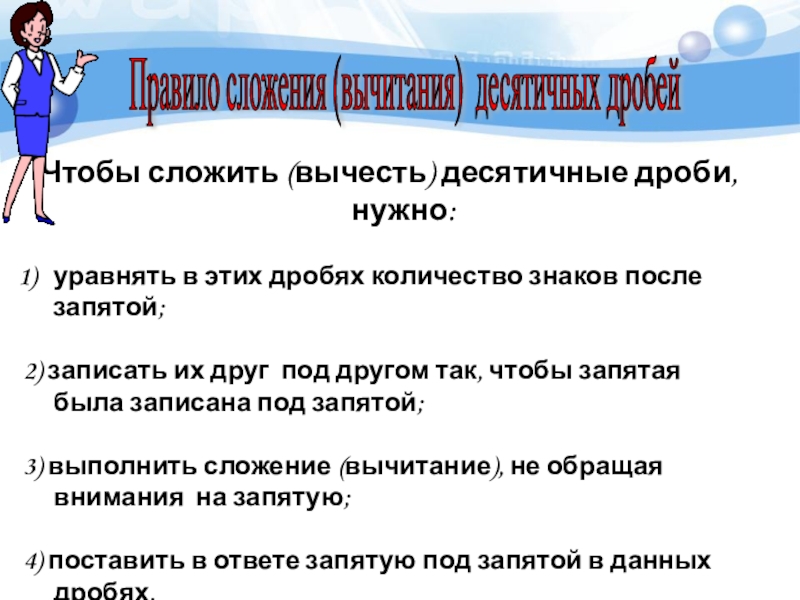 Правило сложения (вычитания) десятичных дробей

Чтобы сложить (вычесть) десятичные дроби, нужно:

1) уравнять в этих дробях количество знаков после запятой;

2) записать их друг под другом так, чтобы запятая была записана под запятой;

3) выполнить сложение (вычитание), не обращая внимания на запятую;

4) поставить в ответе запятую под запятой в данных дробях.